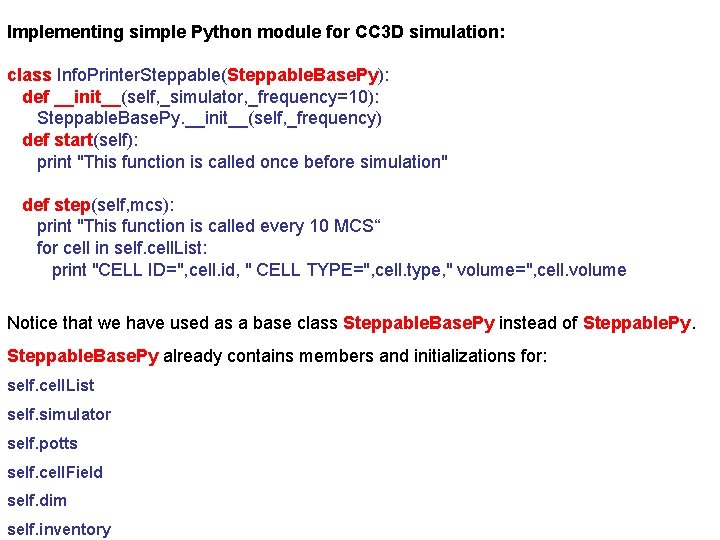 Implementing simple Python module for CC3D simulation:

class InfoPrinterSteppable(SteppableBasePy):
  def __init__(self,_simulator,_frequency=10):
    SteppableBasePy.__init__(self,_frequency)
  def start(self):
    print "This function is called once before simulation"

  def step(self,mcs):
    print "This function is called every 10 MCS“
    for cell in self.cellList:
      print "CELL ID=",cell.id, " CELL TYPE=",cell.type," volume=",cell.volume

Notice that we have used as a base class SteppableBasePy instead of SteppablePy.

SteppableBasePy already contains members and initializations for:

self.cellList

self.simulator

self.potts

self.cellField

self.dim

self.inventory